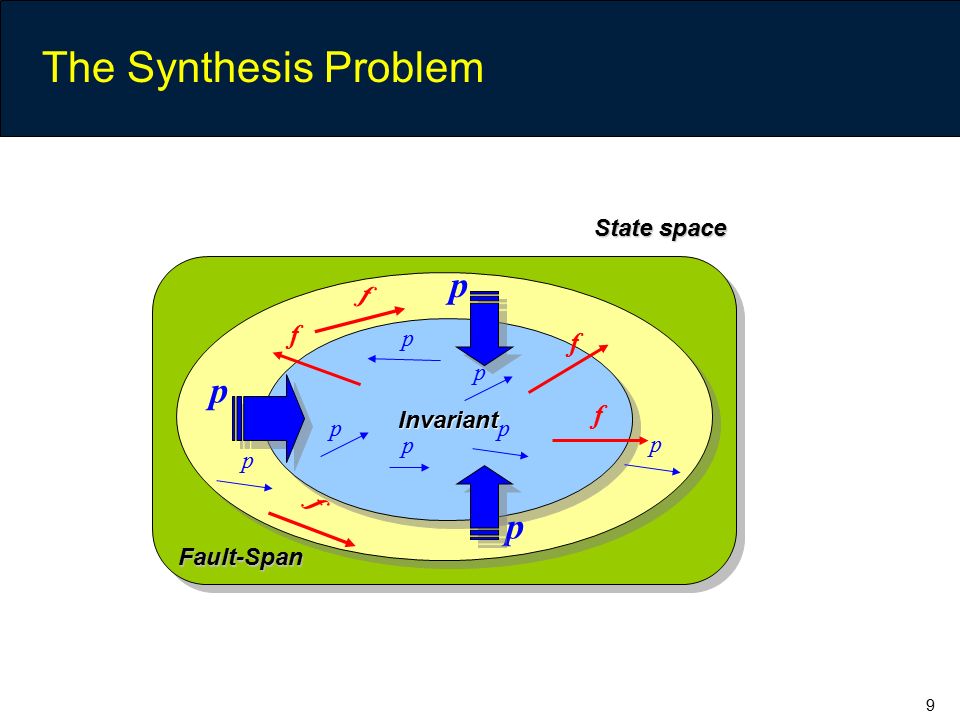 The Synthesis Problem

State space

f

p

f

p

f

p

p

Invariant

f

p

p

p

p

p

f

p

Fault-Span

9